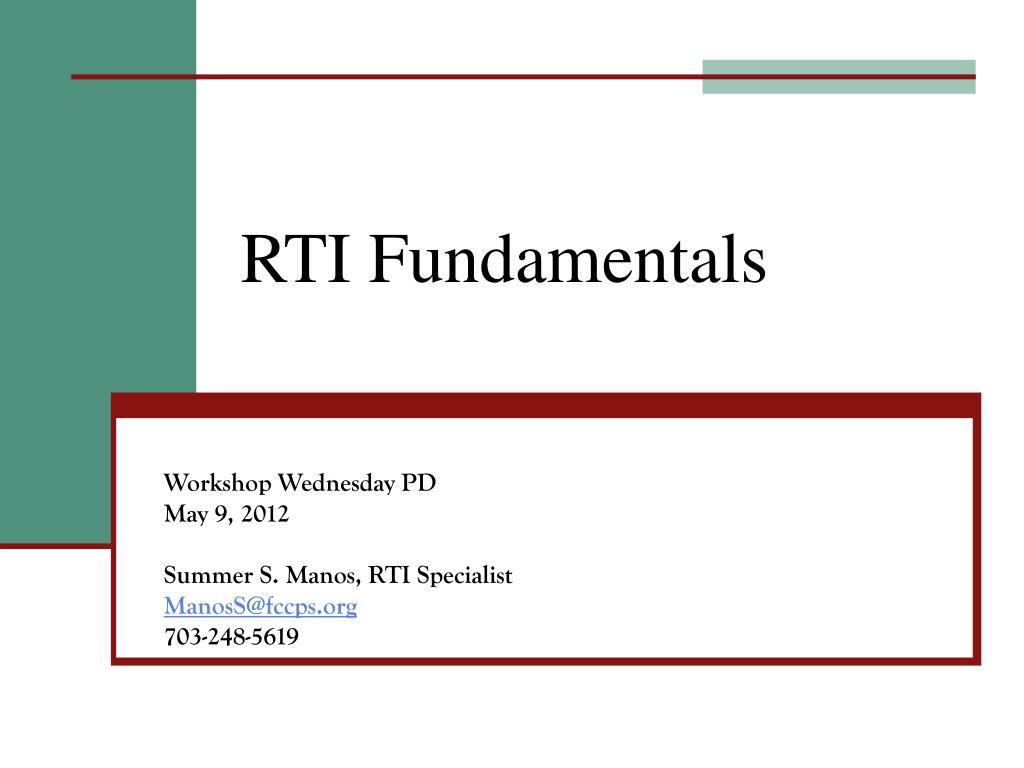 RTI Fundamentals

Workshop Wednesday PD
May 9, 2012

Summer S. Manos, RTI Specialist
ManosS@fccps.org
703-248-5619